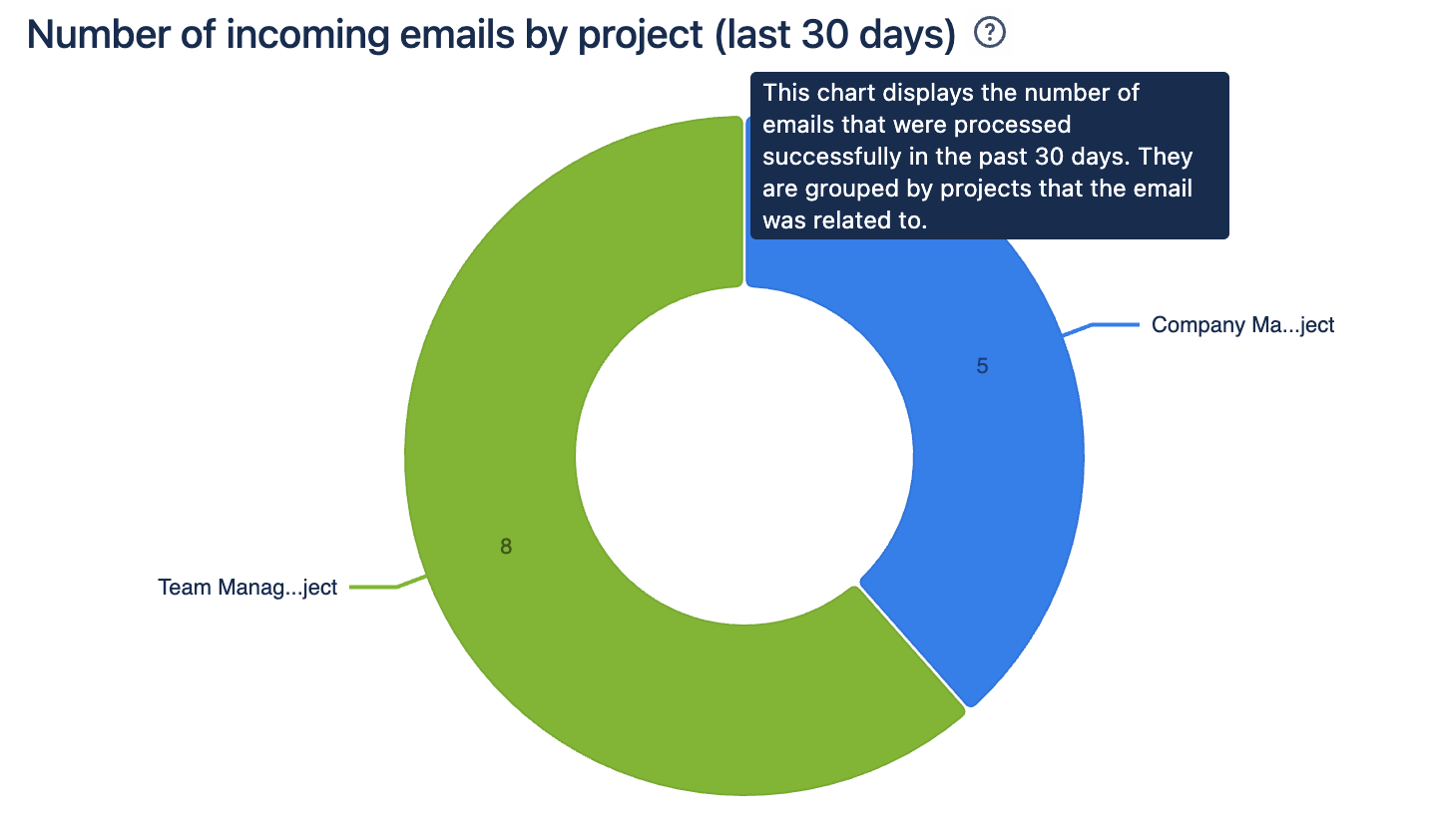 Number of incoming emails by project (last 30 days) ?

This chart displays the number of emails that were processed successfully in the past 30 days. They are grouped by projects that the email was related to.

Company Ma...ject

5

8

Team Manag...ject